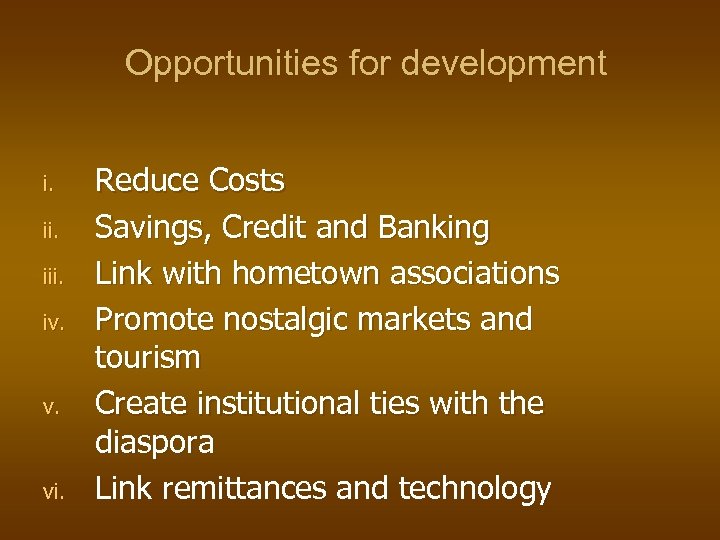 Opportunities for development

i. Reduce Costs
ii. Savings, Credit and Banking
iii. Link with hometown associations
iv. Promote nostalgic markets and tourism
v. Create institutional ties with the diaspora
vi. Link remittances and technology